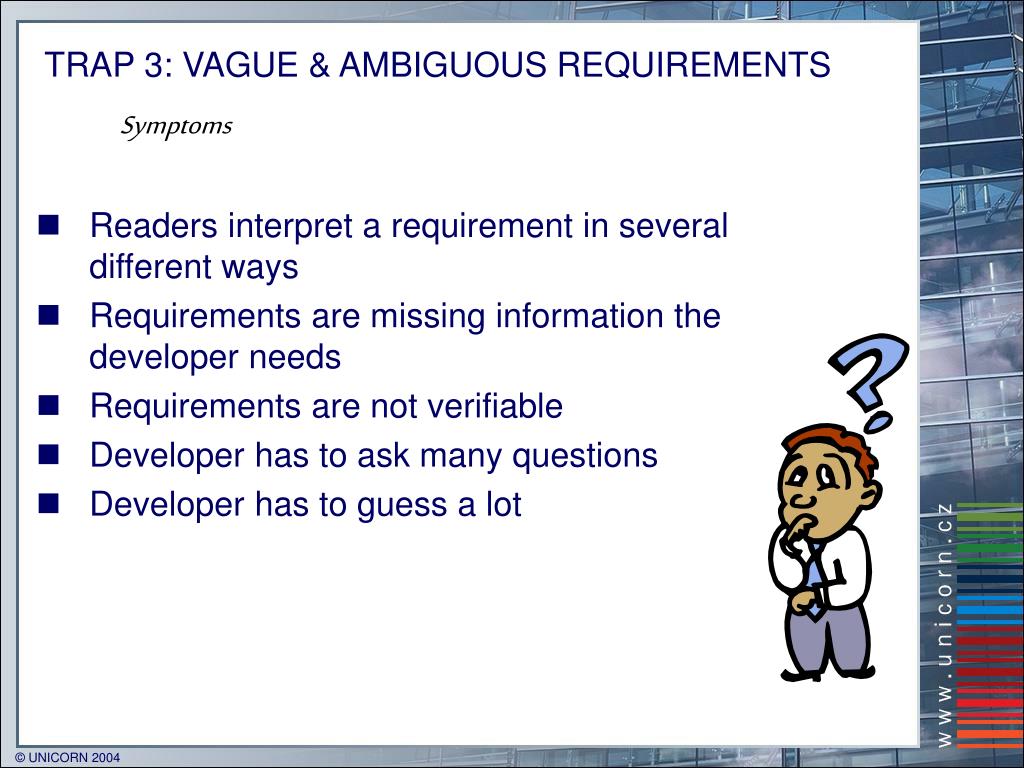 TRAP 3: VAGUE & AMBIGUOUS REQUIREMENTS

Symptoms

- Readers interpret a requirement in several different ways
- Requirements are missing information the developer needs
- Requirements are not verifiable
- Developer has to ask many questions
- Developer has to guess a lot

www.unicorn.cz

© UNICORN 2004